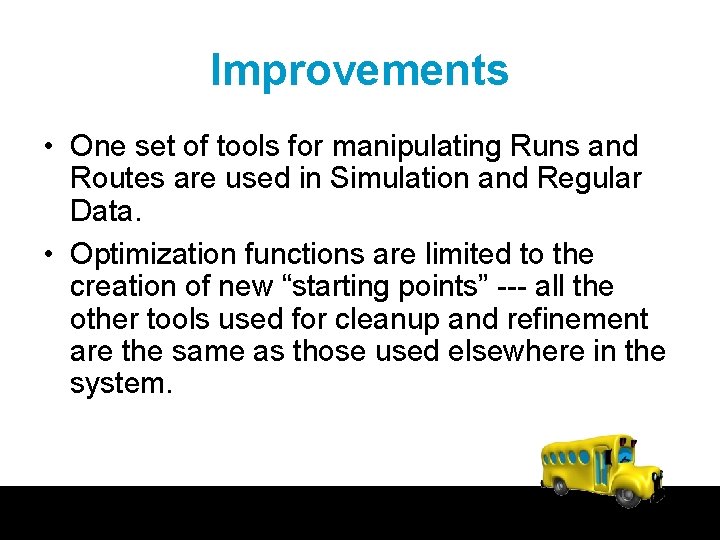 Improvements

• One set of tools for manipulating Runs and Routes are used in Simulation and Regular Data.

• Optimization functions are limited to the creation of new “starting points” --- all the other tools used for cleanup and refinement are the same as those used elsewhere in the system.